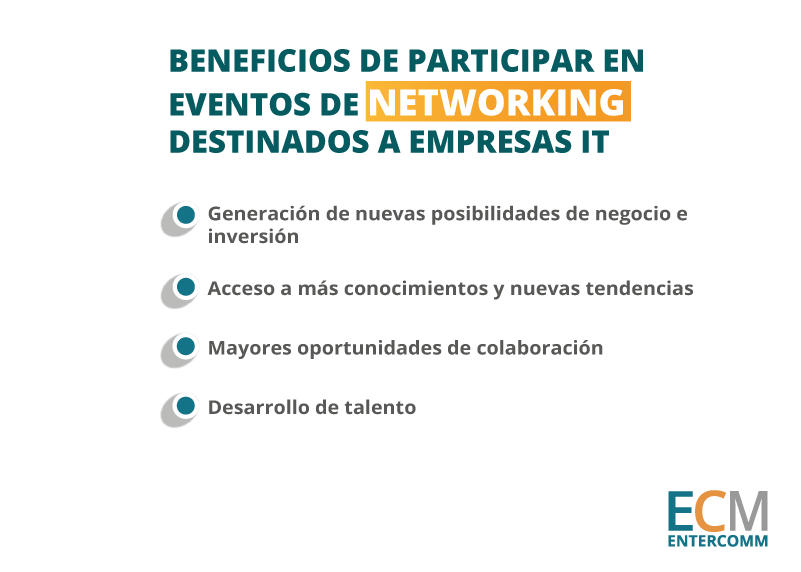 BENEFICIOS DE PARTICIPAR EN EVENTOS DE NETWORKING DESTINADOS A EMPRESAS IT

Generación de nuevas posibilidades de negocio e inversión

Acceso a más conocimientos y nuevas tendencias

Mayores oportunidades de colaboración

Desarrollo de talento

ECM
ENTERCOMM